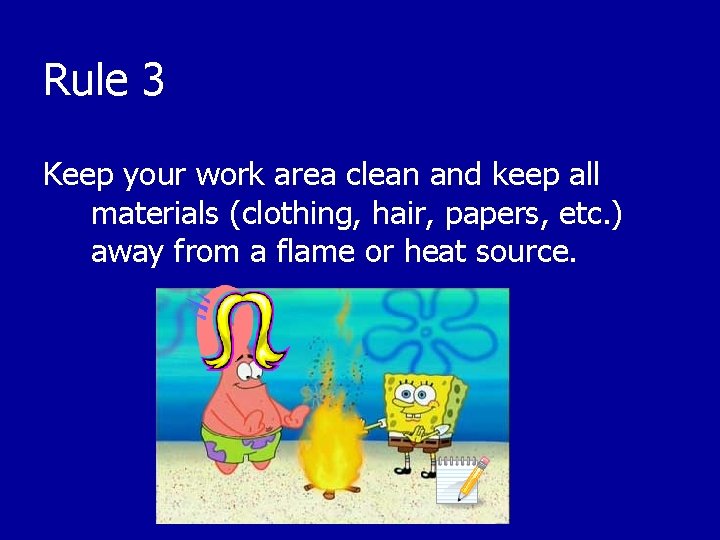 Rule 3

Keep your work area clean and keep all materials (clothing, hair, papers, etc.) away from a flame or heat source.